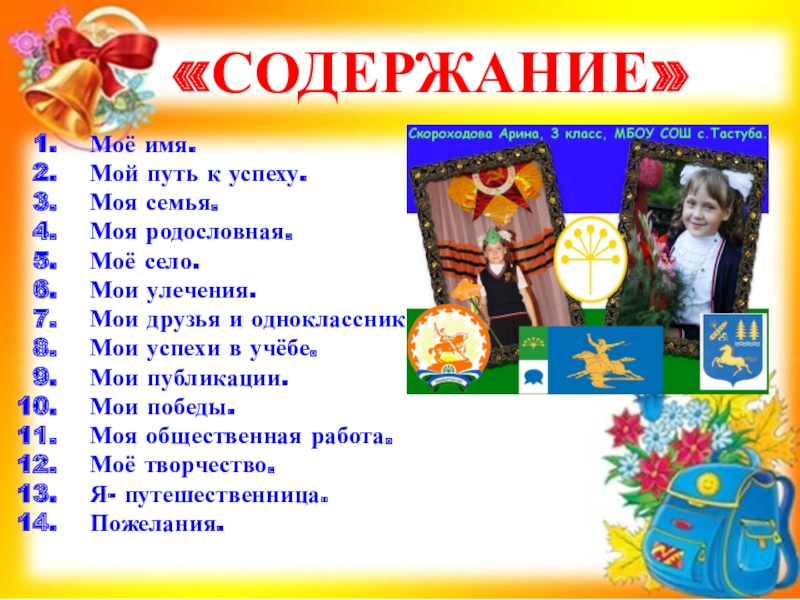 «СОДЕРЖАНИЕ»

1. Моё имя.
2. Мой путь к успеху.
3. Моя семья.
4. Моя родословная.
5. Моё село.
6. Мои улечения.
7. Мои друзья и одноклассник
8. Мои успехи в учёбе.
9. Мои публикации.
10. Мои победы.
11. Моя общественная работа.
12. Моё творчество.
13. Я- путешественница.
14. Пожелания.

Скороходова Арина, 3 класс, МБОУ СОШ с.Тастуба.